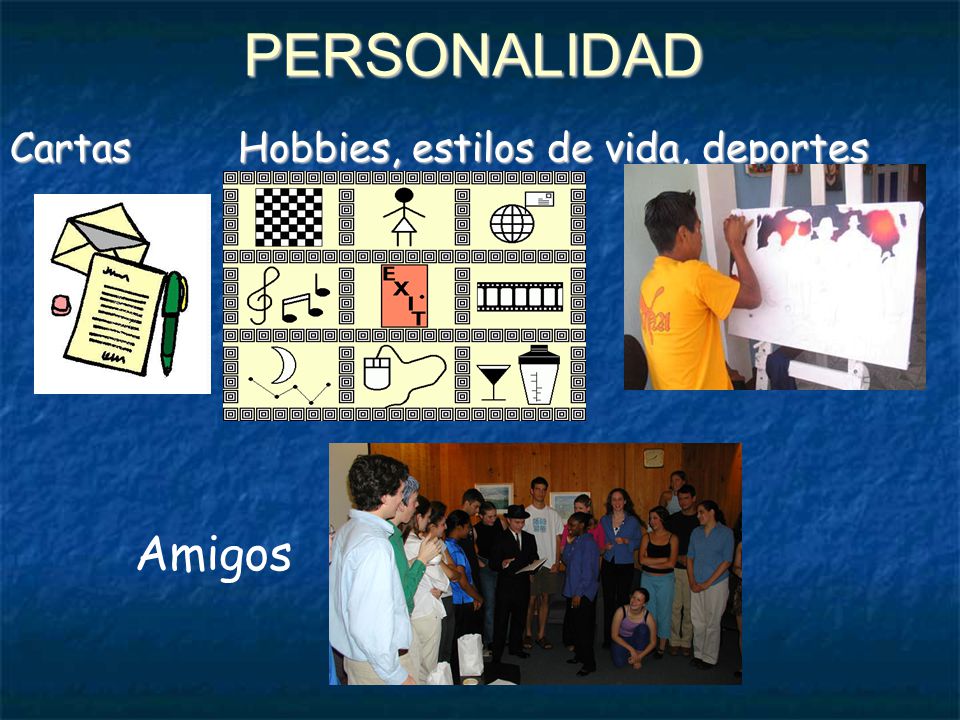 PERSONALIDAD

Cartas

Hobbies, estilos de vida, deportes

EXIT

Amigos